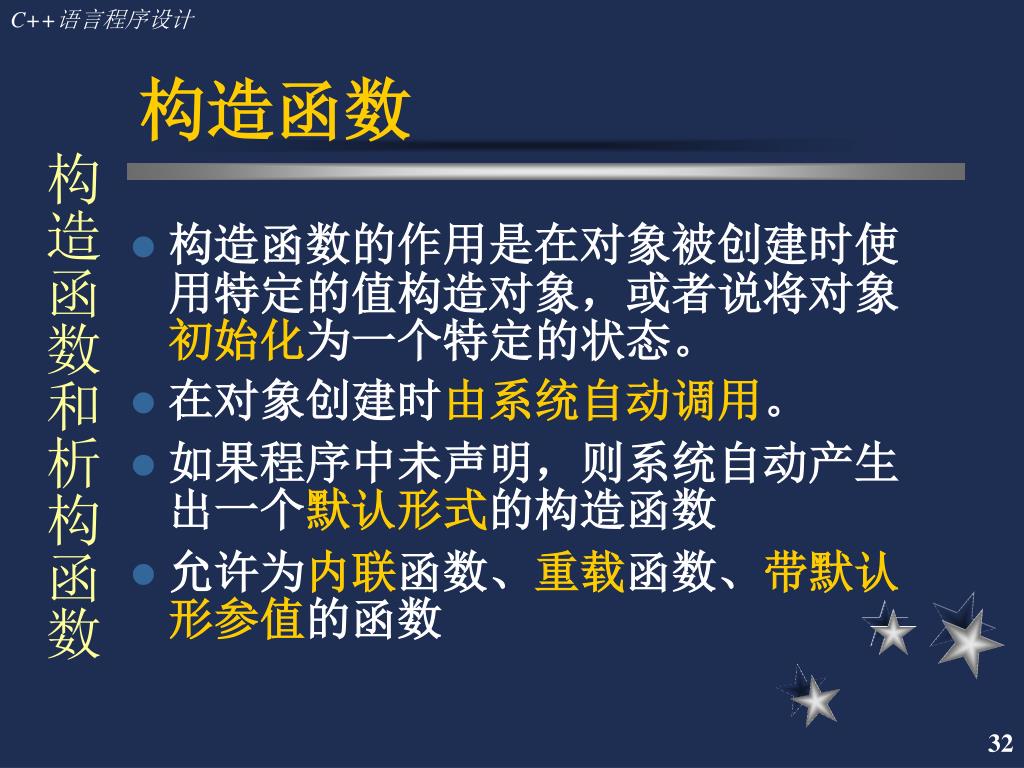 C++语言程序设计

构造函数

构造函数和析构函数

构造函数的作用是在对象被创建时使用特定的值构造对象，或者说将对象初始化为一个特定的状态。

在对象创建时由系统自动调用。

如果程序中未声明，则系统自动产生出一个默认形式的构造函数

允许为内联函数、重载函数、带默认形参值的函数

32